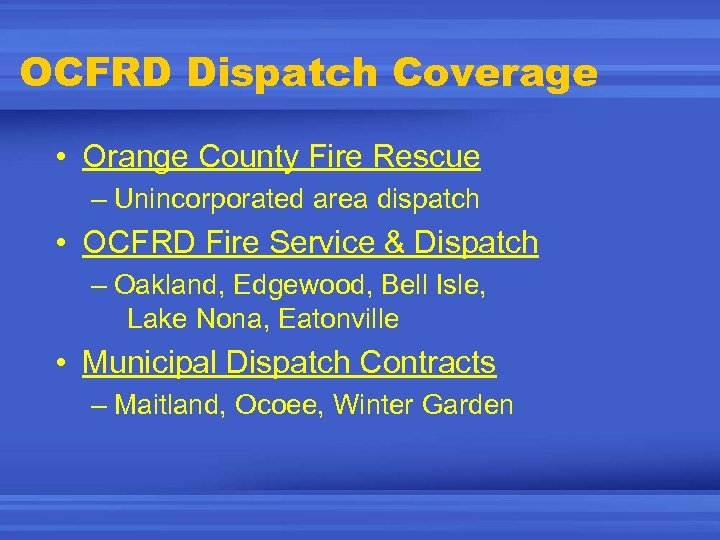 OCFRD Dispatch Coverage

• Orange County Fire Rescue
– Unincorporated area dispatch

• OCFRD Fire Service & Dispatch
– Oakland, Edgewood, Bell Isle, Lake Nona, Eatonville

• Municipal Dispatch Contracts
– Maitland, Ocoee, Winter Garden